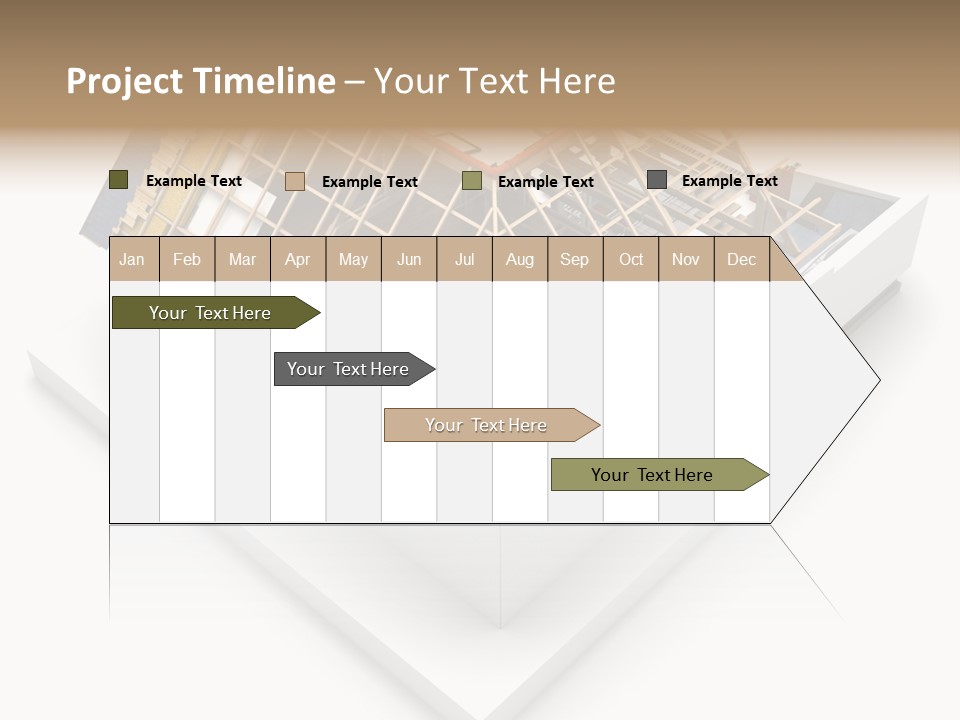 Project Timeline – Your Text Here

Example Text
Example Text
Example Text
Example Text

| Jan | Feb | Mar | Apr | May | Jun | Jul | Aug | Sep | Oct | Nov | Dec |
|---|---|---|---|---|---|---|---|---|---|---|---|

Your Text Here

Your Text Here

Your Text Here

Your Text Here